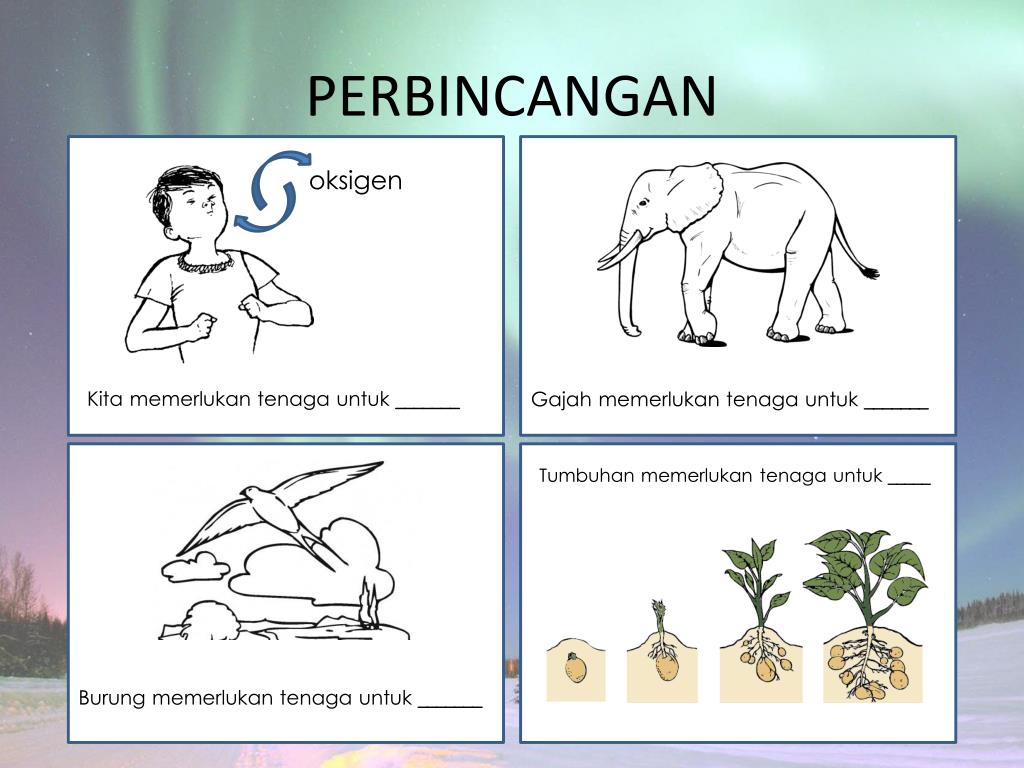 PERBINCANGAN

oksigen

Kita memerlukan tenaga untuk ______

Gajah memerlukan tenaga untuk ______

Burung memerlukan tenaga untuk ______

Tumbuhan memerlukan tenaga untuk ____